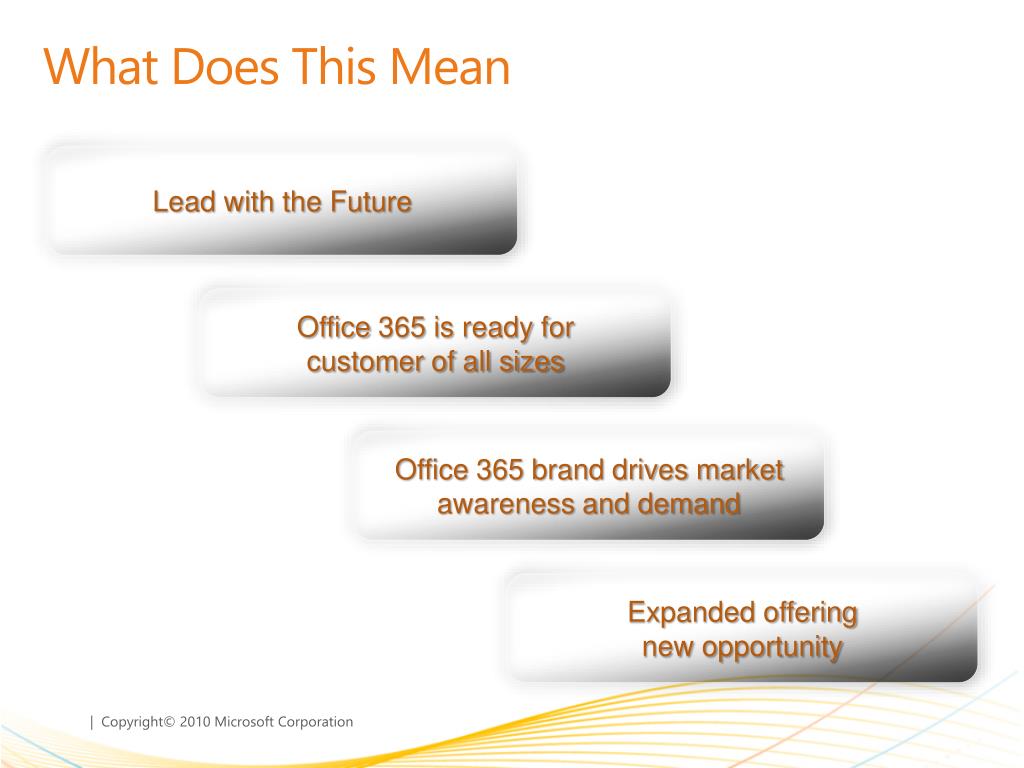 What Does This Mean

Lead with the Future

Office 365 is ready for customer of all sizes

Office 365 brand drives market awareness and demand

Expanded offering new opportunity

| Copyright© 2010 Microsoft Corporation